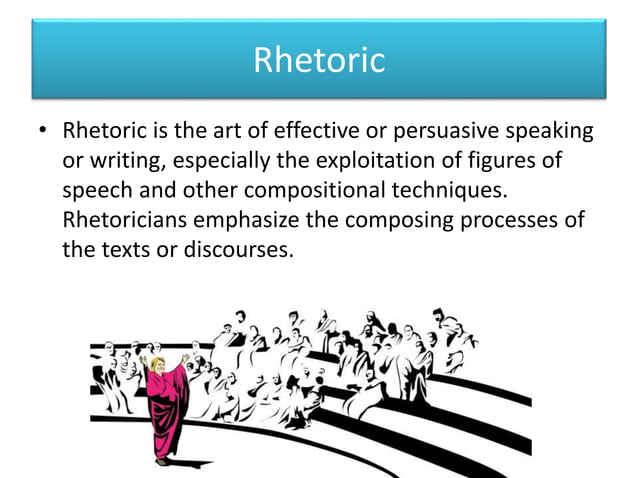 Rhetoric

• Rhetoric is the art of effective or persuasive speaking or writing, especially the exploitation of figures of speech and other compositional techniques. Rhetoricians emphasize the composing processes of the texts or discourses.